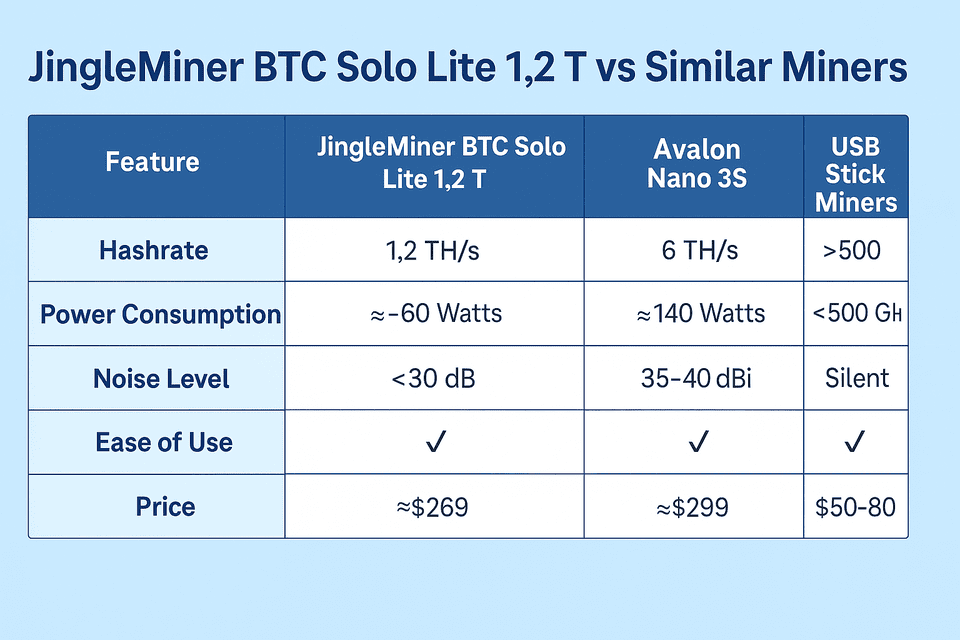 JingleMiner BTC Solo Lite 1,2 T vs Similar Miners

| Feature | JingleMiner BTC Solo Lite 1,2 T | Avalon Nano 3S | USB Stick Miners |
|---|---|---|---|
| Hashrate | 1,2 TH/s | 6 TH/s | >500 |
| Power Consumption | ≈-60 Watts | ≈140 Watts | <500 GH |
| Noise Level | <30 dB | 35-40 dBi | Silent |
| Ease of Use | ✓ | ✓ | ✓ |
| Price | ≈$269 | ≈$299 | $50-80 |